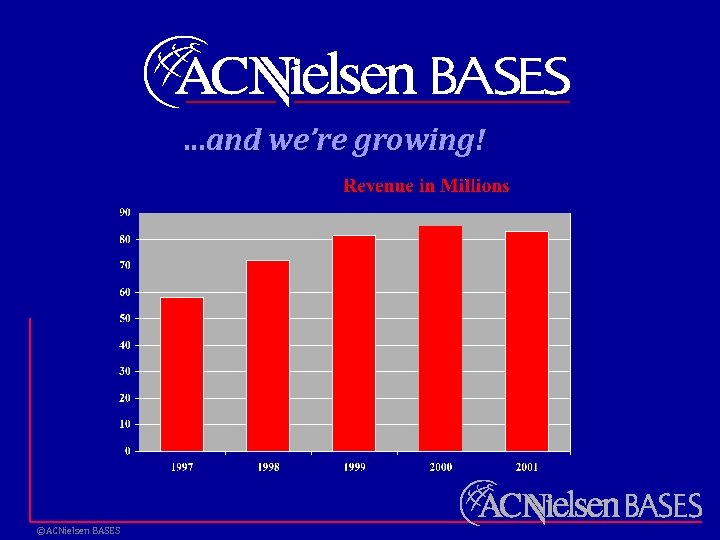 ACNielsen BASES

...and we're growing!

Revenue in Millions

90
80
70
60
50
40
30
20
10
0

1997
1998
1999
2000
2001

ACNielsen BASES

©ACNielsen BASES